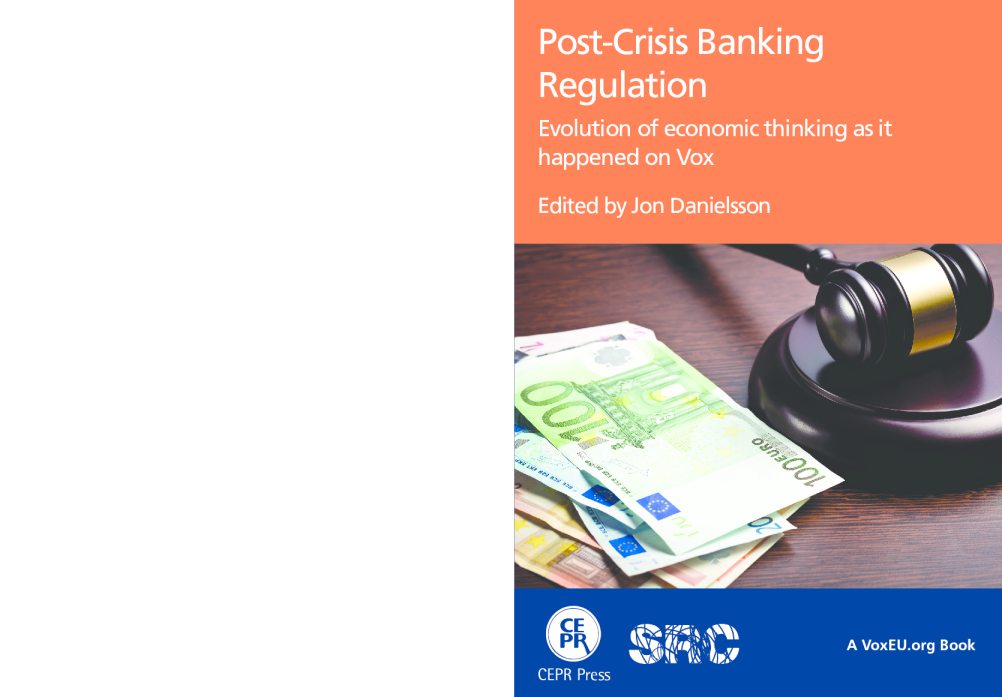 Post-Crisis Banking Regulation

Evolution of economic thinking as it happened on Vox

Edited by Jon Danielsson

100 EURO

100

20

CEPR

CEPR Press

SRC

A VoxEU.org Book